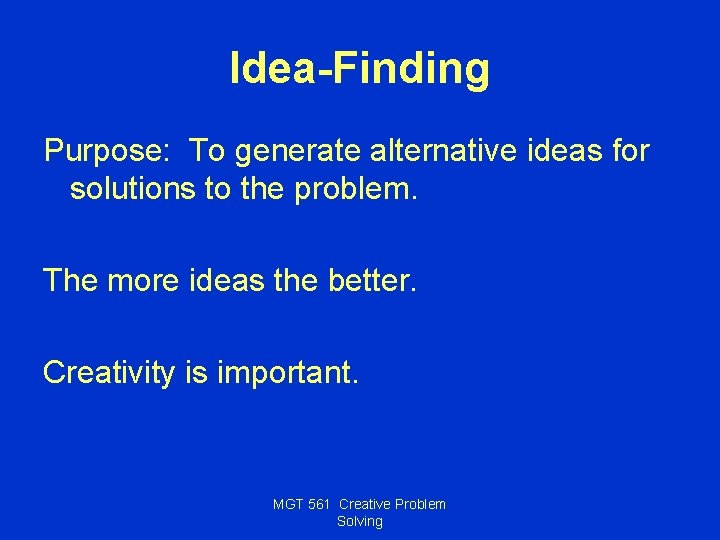 Idea-Finding

Purpose: To generate alternative ideas for solutions to the problem.

The more ideas the better.

Creativity is important.

MGT 561 Creative Problem Solving